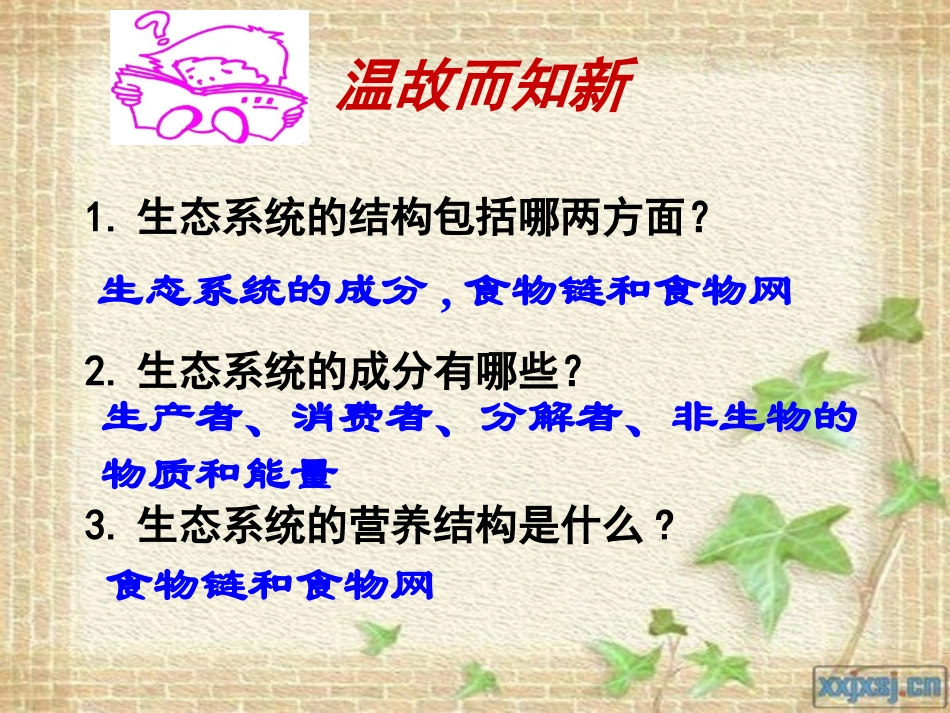 温故而知新

1. 生态系统的结构包括哪两方面？

生态系统的成分，食物链和食物网

2. 生态系统的成分有哪些？

生产者、消费者、分解者、非生物的物质和能量

3. 生态系统的营养结构是什么？

食物链和食物网

xxjxsj.cn